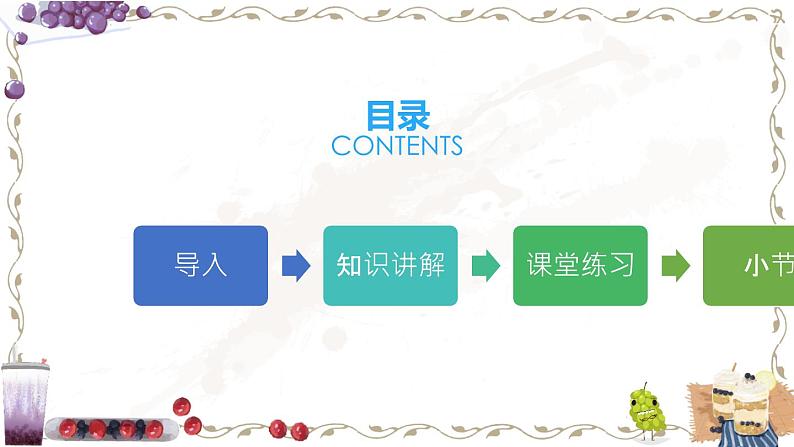 目录
CONTENTS

导入

知识讲解

课堂练习

小节